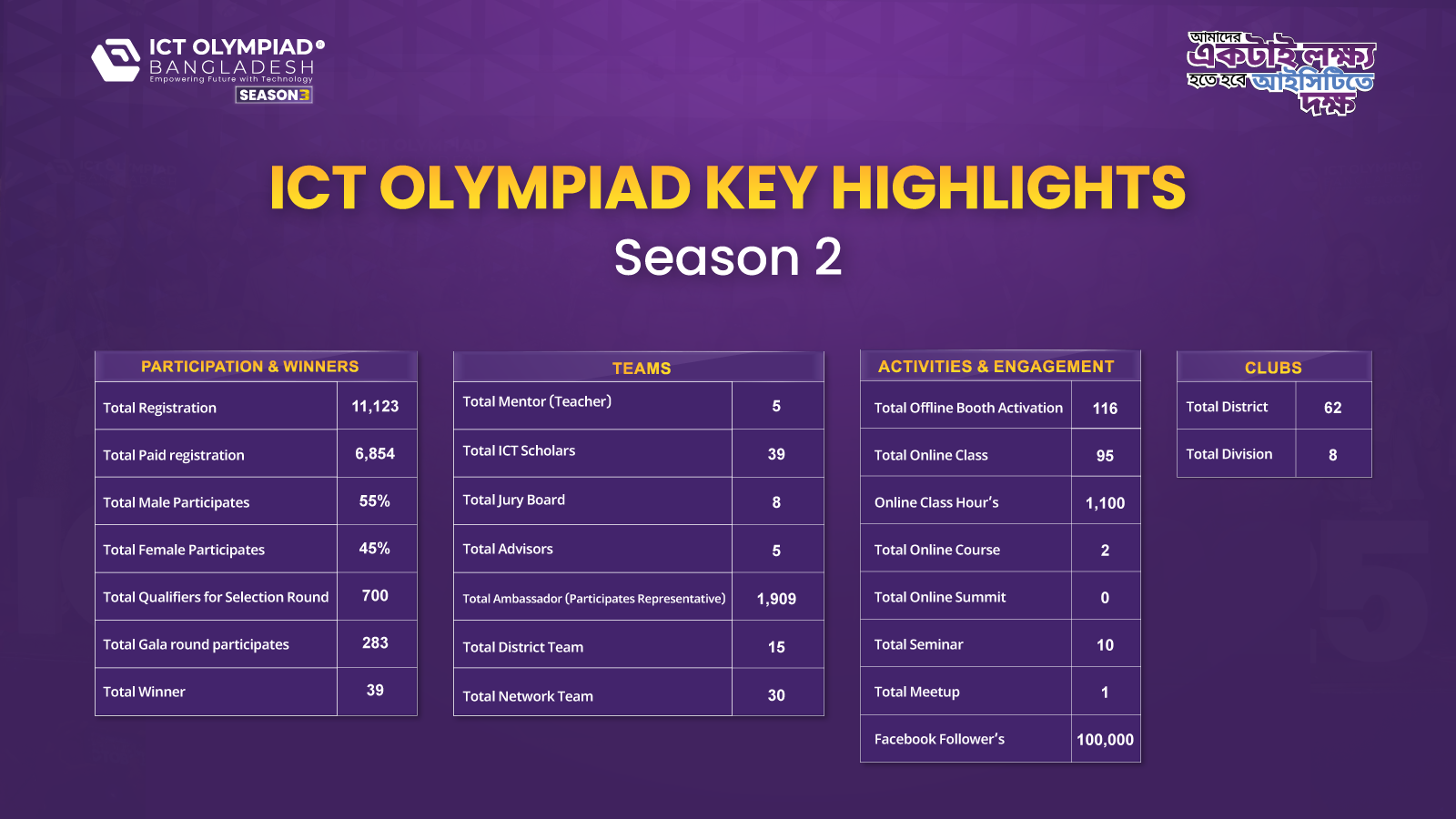 ICT OLYMPIAD®
BANGLADESH
Empowering Future with Technology
SEASON 3

আমাদের একটাই লক্ষ্য হতে হবে আইসিটিতে দক্ষ

ICT OLYMPIAD KEY HIGHLIGHTS
Season 2

| PARTICIPATION & WINNERS | |
|---|---|
| Total Registration | 11,123 |
| Total Paid registration | 6,854 |
| Total Male Participates | 55% |
| Total Female Participates | 45% |
| Total Qualifiers for Selection Round | 700 |
| Total Gala round participates | 283 |
| Total Winner | 39 |

| TEAMS | |
|---|---|
| Total Mentor (Teacher) | 5 |
| Total ICT Scholars | 39 |
| Total Jury Board | 8 |
| Total Advisors | 5 |
| Total Ambassador (Participates Representative) | 1,909 |
| Total District Team | 15 |
| Total Network Team | 30 |

| ACTIVITIES & ENGAGEMENT | |
|---|---|
| Total Offline Booth Activation | 116 |
| Total Online Class | 95 |
| Online Class Hour's | 1,100 |
| Total Online Course | 2 |
| Total Online Summit | 0 |
| Total Seminar | 10 |
| Total Meetup | 1 |
| Facebook Follower's | 100,000 |

| CLUBS | |
|---|---|
| Total District | 62 |
| Total Division | 8 |